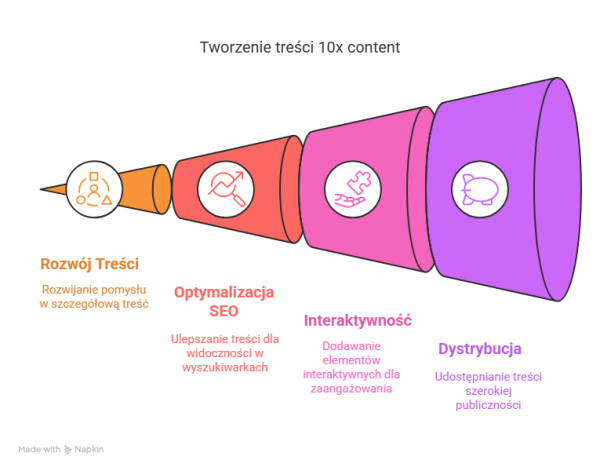 Tworzenie treści 10x content

Rozwój Treści

Rozwijanie pomysłu w szczegółową treść

Optymalizacja SEO

Ulepszanie treści dla widoczności w wyszukiwarkach

Interaktywność

Dodawanie elementów interaktywnych dla zaangażowania

Dystrybucja

Udostępnianie treści szerokiej publiczności

Made with Napkin